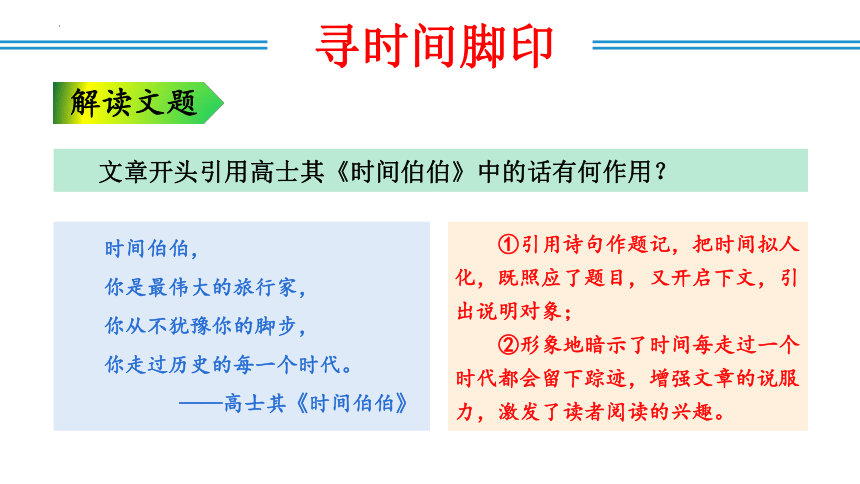 寻时间脚印

解读文题

文章开头引用高士其《时间伯伯》中的话有何作用？

时间伯伯，
你是最伟大的旅行家，
你从不犹豫你的脚步，
你走过历史的每一个时代。
——高士其《时间伯伯》

①引用诗句作题记，把时间拟人化，既照应了题目，又开启下文，引出说明对象；
②形象地暗示了时间每走过一个时代都会留下踪迹，增强文章的说服力，激发了读者阅读的兴趣。